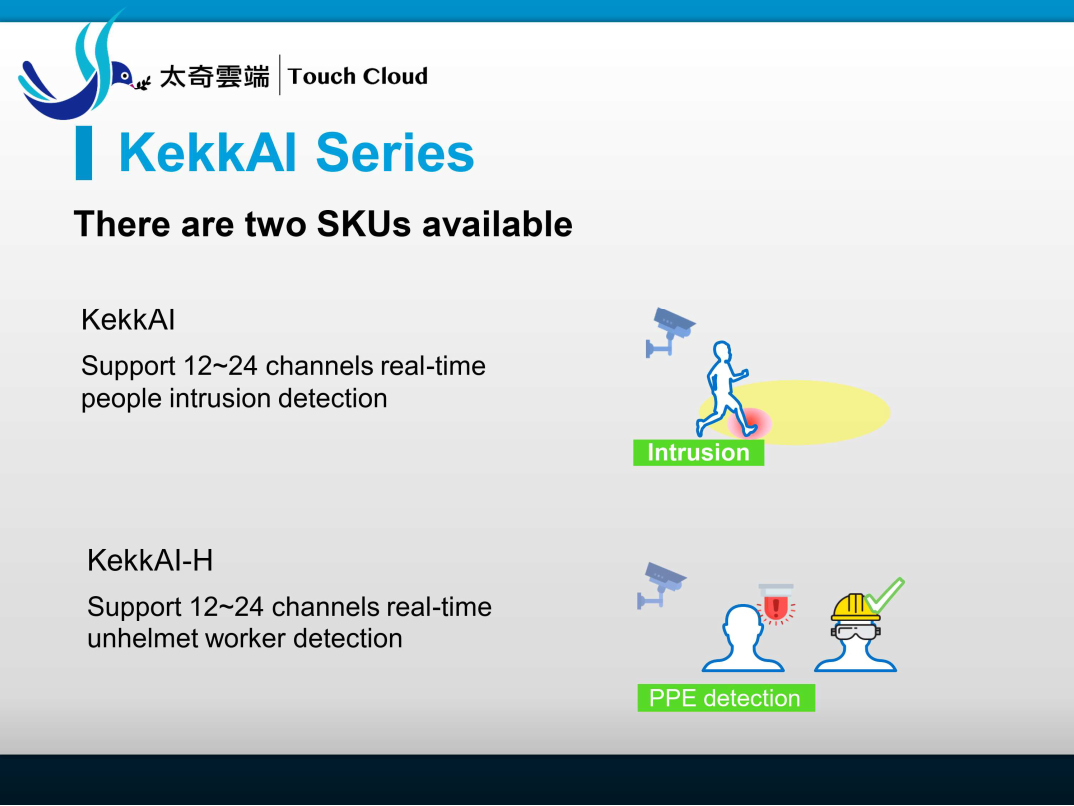 太奇雲端 | Touch Cloud

KekkAI Series

There are two SKUs available

KekkAI

Support 12~24 channels real-time people intrusion detection

Intrusion

KekkAI-H

Support 12~24 channels real-time unhelmet worker detection

PPE detection